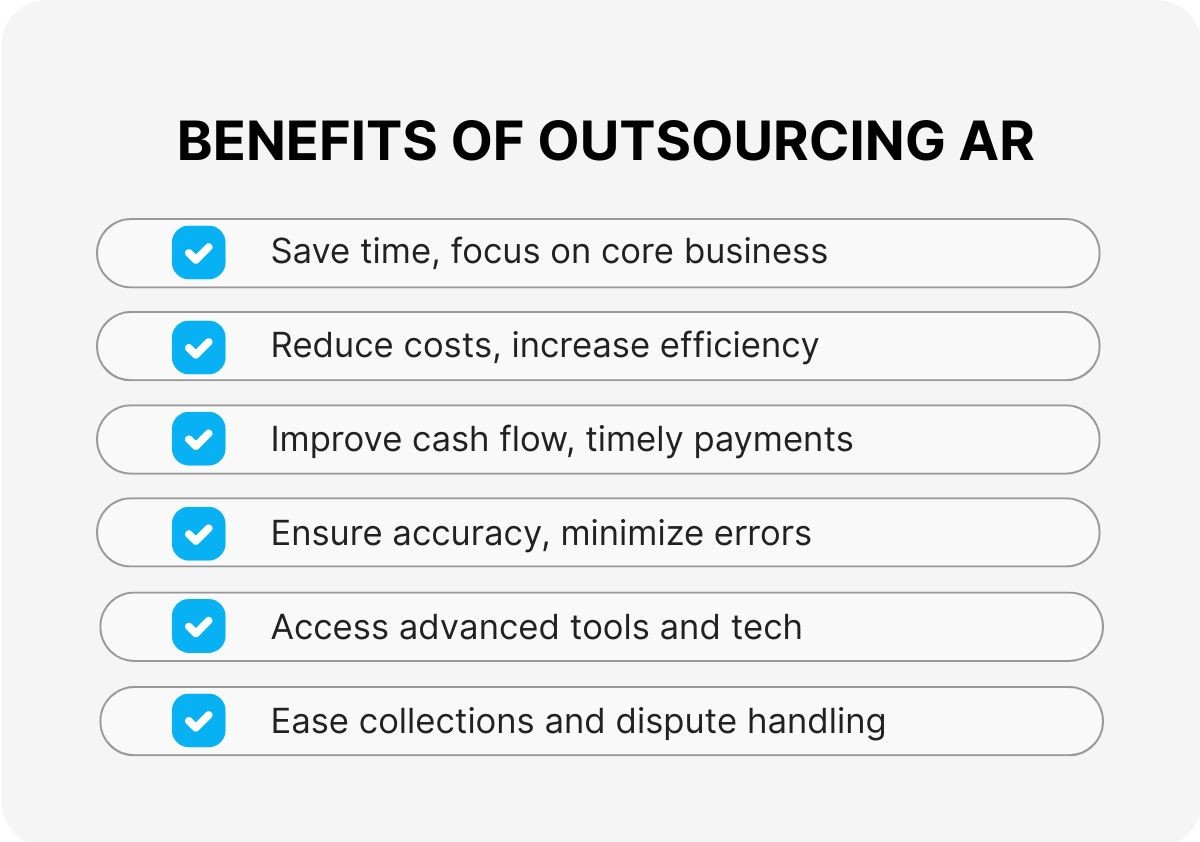 BENEFITS OF OUTSOURCING AR

Save time, focus on core business

Reduce costs, increase efficiency

Improve cash flow, timely payments

Ensure accuracy, minimize errors

Access advanced tools and tech

Ease collections and dispute handling